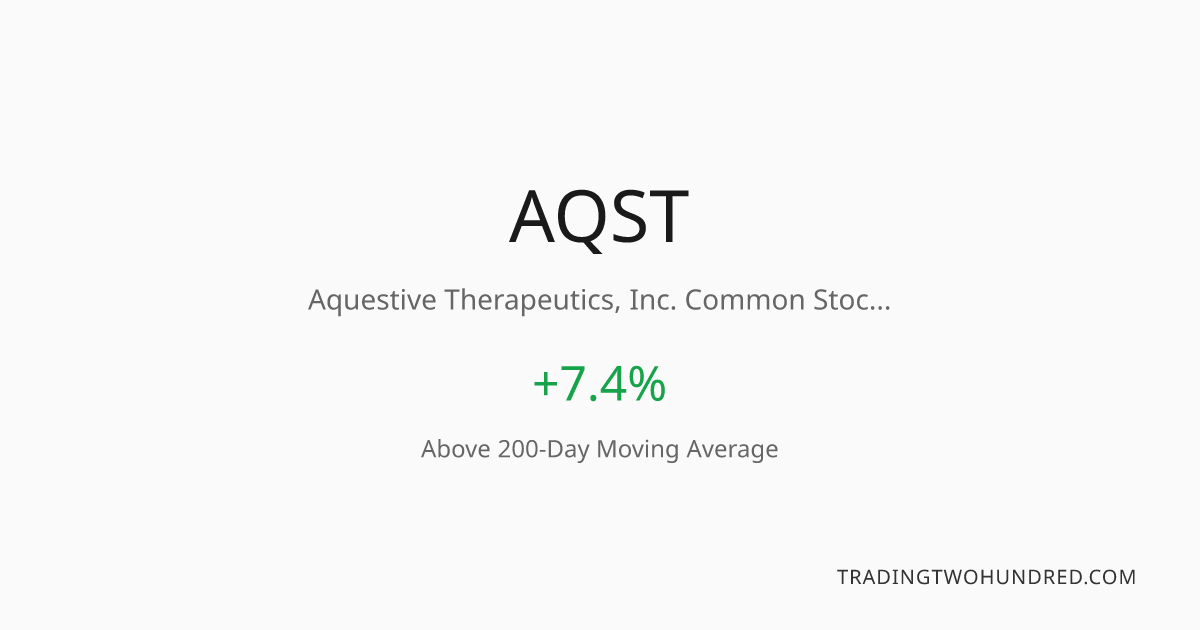 AQST

Aquestive Therapeutics, Inc. Common Stoc...

+7.4%

Above 200-Day Moving Average

TRADINGTWOHUNDRED.COM